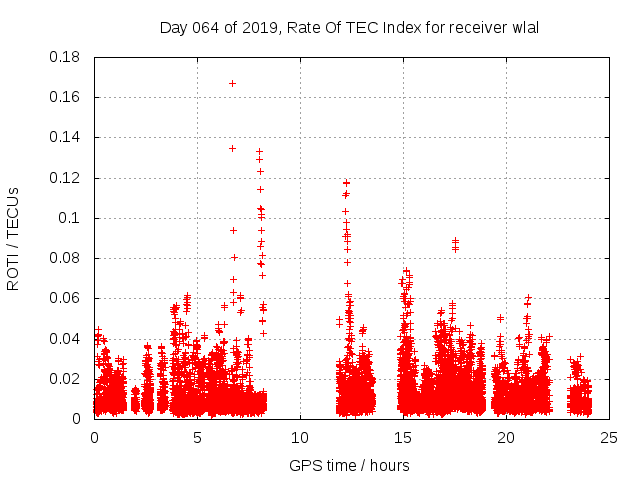 Day 064 of 2019, Rate Of TEC Index for receiver wlal

ROTI / TECUs

0.18
0.16
0.14
0.12
0.1
0.08
0.06
0.04
0.02
0

0
5
10
15
20
25

GPS time / hours